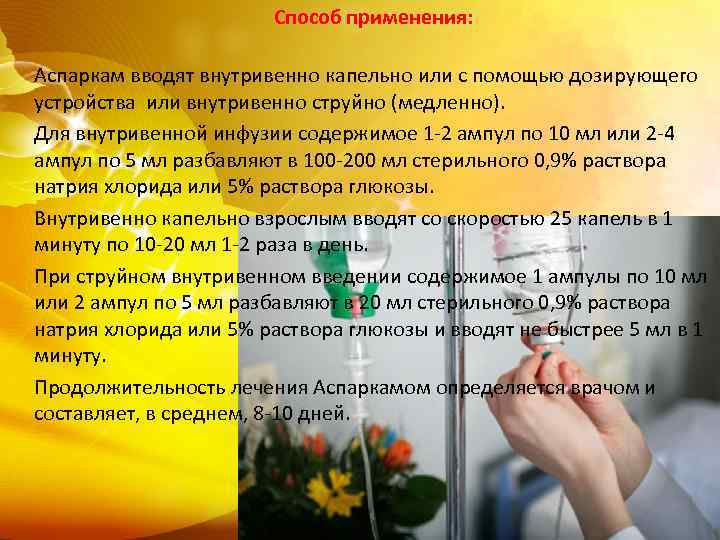 Способ применения:

Аспаркам вводят внутривенно капельно или с помощью дозирующего устройства или внутривенно струйно (медленно).

Для внутривенной инфузии содержимое 1-2 ампул по 10 мл или 2-4 ампул по 5 мл разбавляют в 100-200 мл стерильного 0,9% раствора натрия хлорида или 5% раствора глюкозы.

Внутривенно капельно взрослым вводят со скоростью 25 капель в 1 минуту по 10-20 мл 1-2 раза в день.

При струйном внутривенном введении содержимое 1 ампулы по 10 мл или 2 ампул по 5 мл разбавляют в 20 мл стерильного 0,9% раствора натрия хлорида или 5% раствора глюкозы и вводят не быстрее 5 мл в 1 минуту.

Продолжительность лечения Аспаркамом определяется врачом и составляет, в среднем, 8-10 дней.